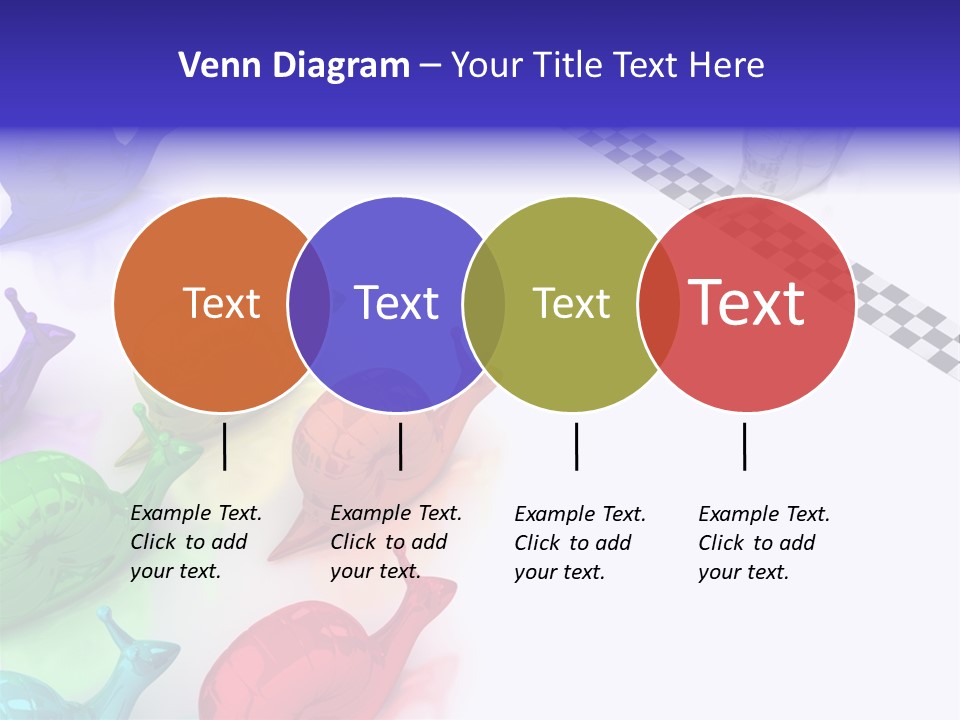 Venn Diagram – Your Title Text Here

Text

Text

Text

Text

Example Text. Click to add your text.

Example Text. Click to add your text.

Example Text. Click to add your text.

Example Text. Click to add your text.